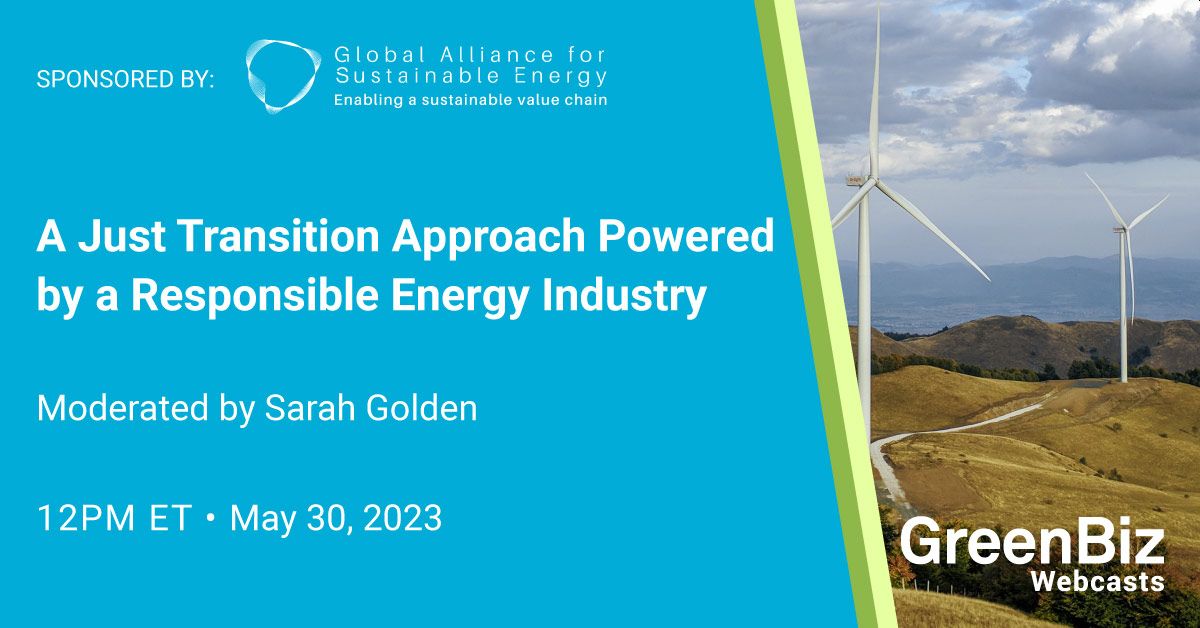 SPONSORED BY:

Global Alliance for Sustainable Energy
Enabling a sustainable value chain

A Just Transition Approach Powered by a Responsible Energy Industry

Moderated by Sarah Golden

12PM ET • May 30, 2023

GreenBiz
Webcasts